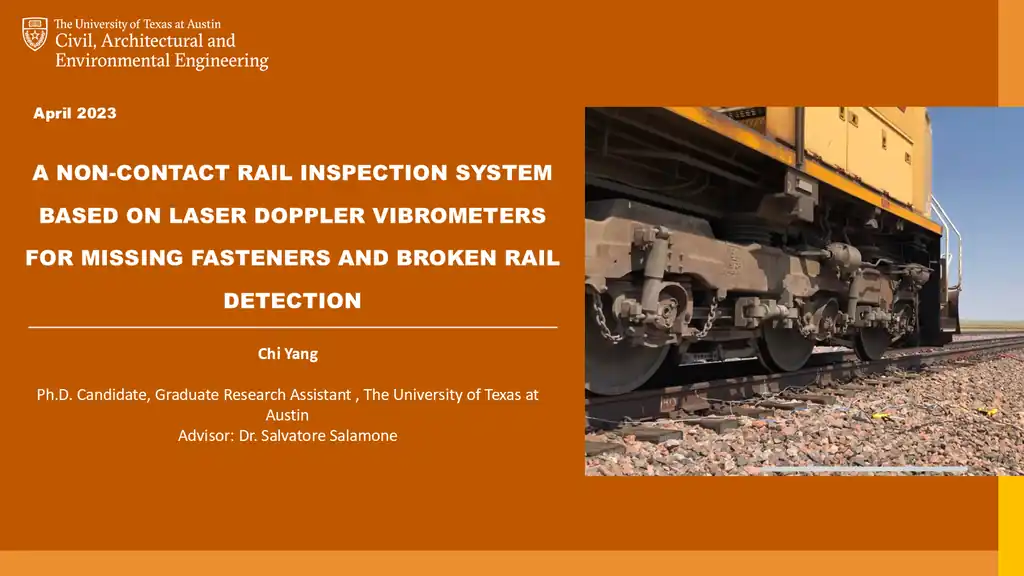 The University of Texas at Austin
Civil, Architectural and Environmental Engineering

April 2023

A NON-CONTACT RAIL INSPECTION SYSTEM BASED ON LASER DOPPLER VIBROMETERS FOR MISSING FASTENERS AND BROKEN RAIL DETECTION

Chi Yang

Ph.D. Candidate, Graduate Research Assistant , The University of Texas at Austin
Advisor: Dr. Salvatore Salamone